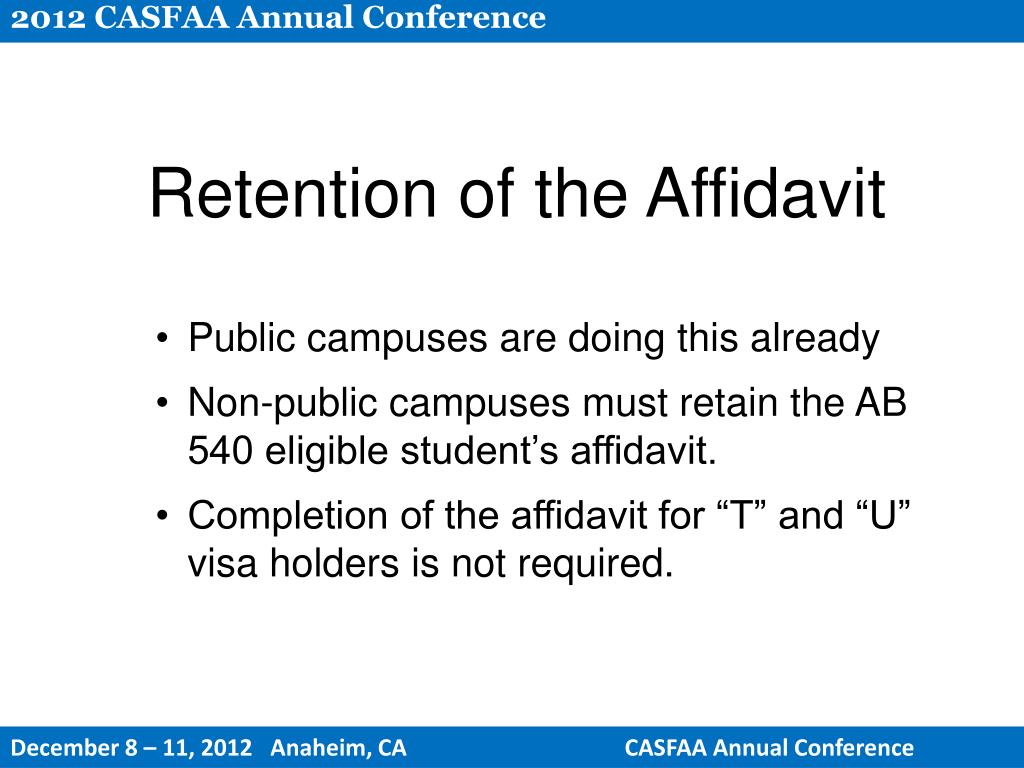 2012 CASFAA Annual Conference

Retention of the Affidavit

• Public campuses are doing this already
• Non-public campuses must retain the AB 540 eligible student’s affidavit.
• Completion of the affidavit for “T” and “U” visa holders is not required.

December 8 – 11, 2012 Anaheim, CA

CASFAA Annual Conference